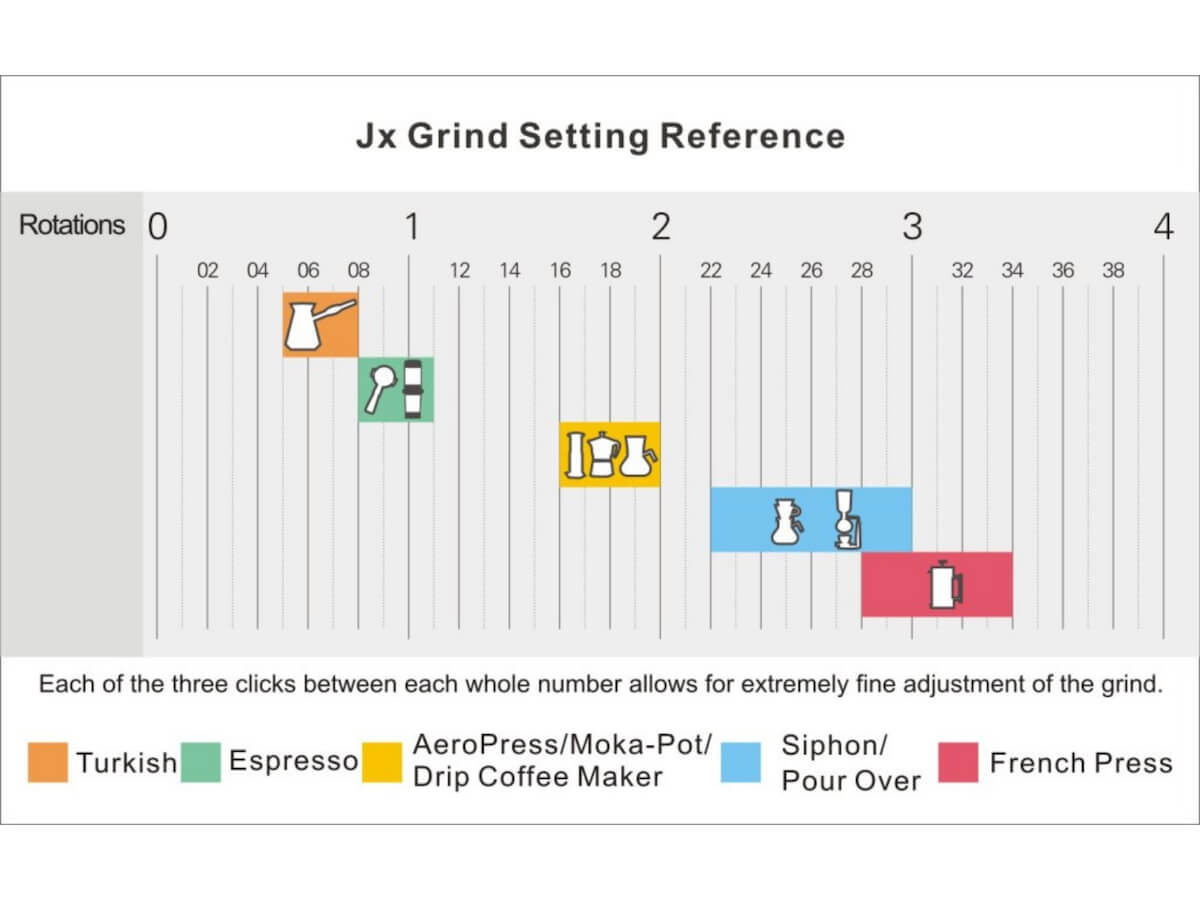 Jx Grind Setting Reference

Rotations 0 1 2 3 4

02 04 06 08 12 14 16 18 22 24 26 28 32 34 36 38

Each of the three clicks between each whole number allows for extremely fine adjustment of the grind.

Turkish Espresso AeroPress/Moka-Pot/ Drip Coffee Maker Siphon/ Pour Over French Press